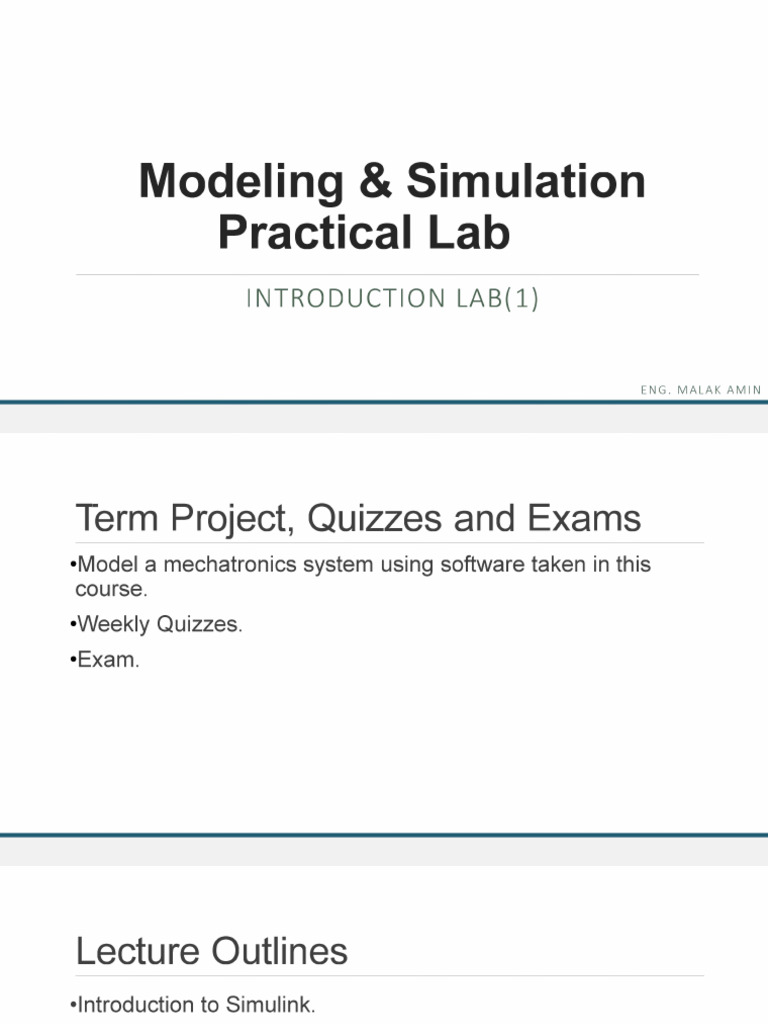 Modeling & Simulation Practical Lab

INTRODUCTION LAB(1)

ENG. MALAK AMIN

Term Project, Quizzes and Exams

•Model a mechatronics system using software taken in this course.

•Weekly Quizzes.

•Exam.

Lecture Outlines

•Introduction to Simulink.